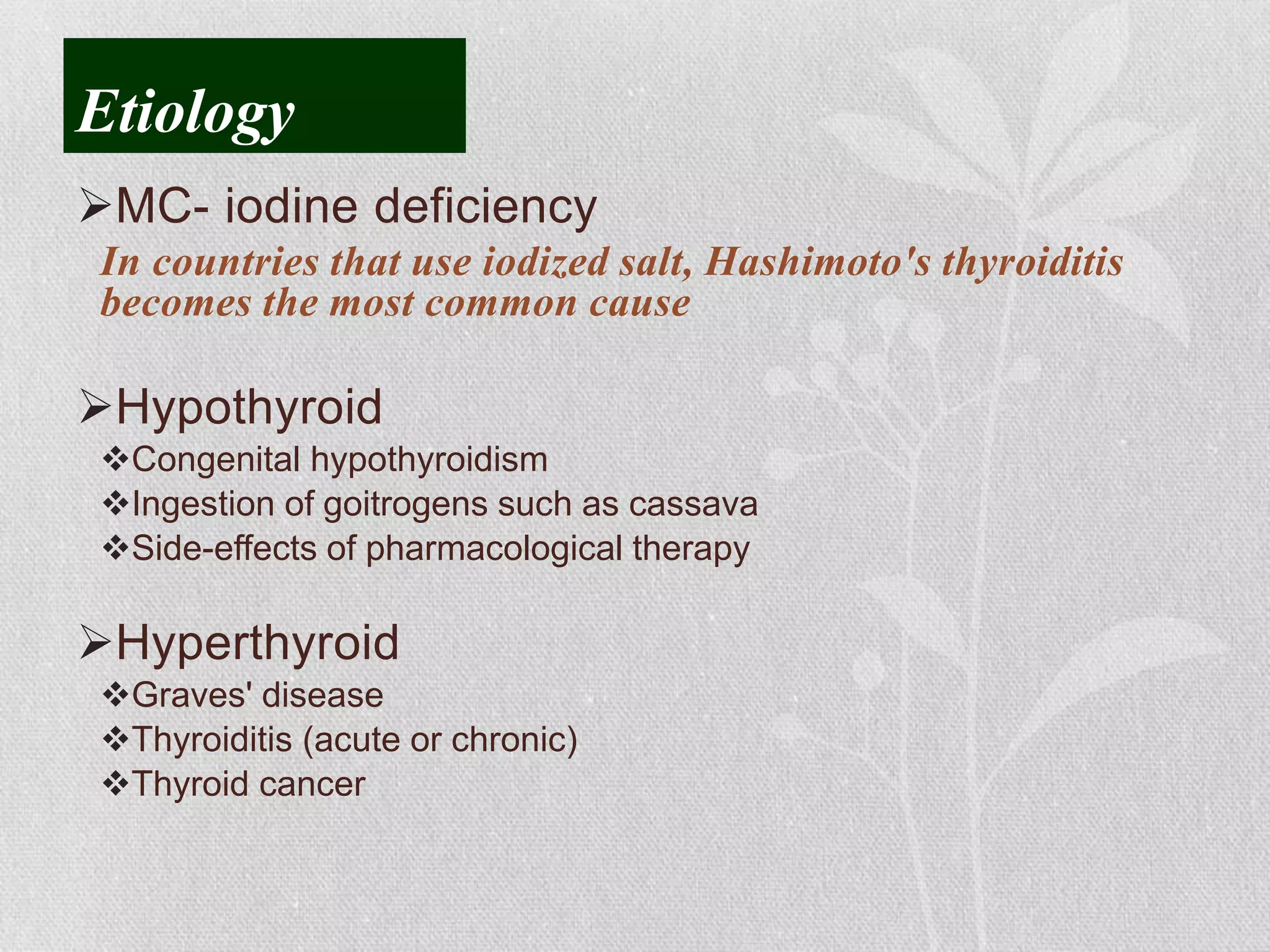 Etiology

➢MC- iodine deficiency

In countries that use iodized salt, Hashimoto's thyroiditis becomes the most common cause

➢Hypothyroid

❖Congenital hypothyroidism
❖Ingestion of goitrogens such as cassava
❖Side-effects of pharmacological therapy

➢Hyperthyroid

❖Graves' disease
❖Thyroiditis (acute or chronic)
❖Thyroid cancer